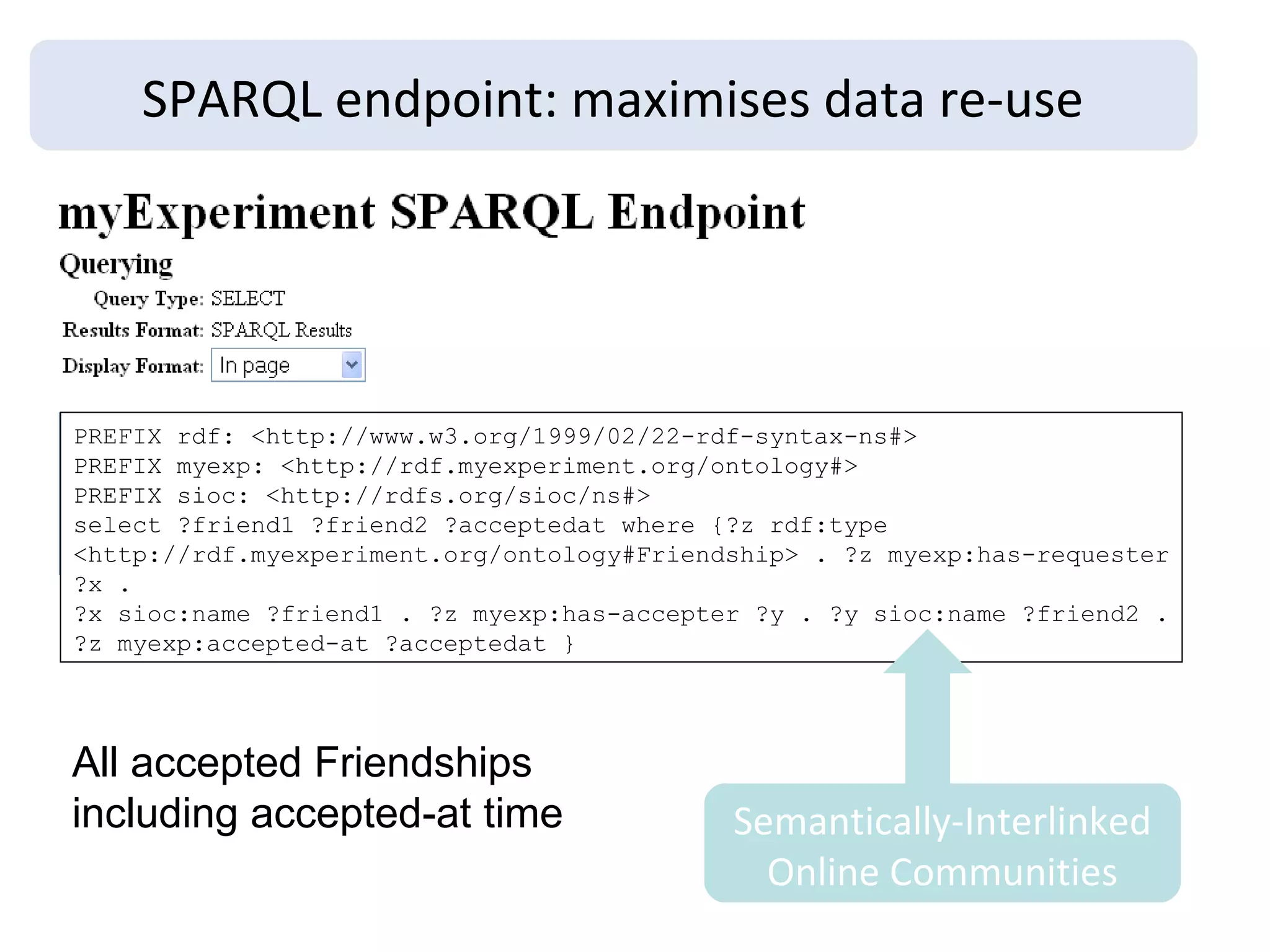 SPARQL endpoint: maximises data re-use

myExperiment SPARQL Endpoint

Querying

Query Type: SELECT

Results Format: SPARQL Results

Display Format: In page

PREFIX rdf: <http://www.w3.org/1999/02/22-rdf-syntax-ns#>
PREFIX myexp: <http://rdf.myexperiment.org/ontology#>
PREFIX sioc: <http://rdfs.org/sioc/ns#>
select ?friend1 ?friend2 ?acceptedat where {?z rdf:type <http://rdf.myexperiment.org/ontology#Friendship> . ?z myexp:has-requester ?x .
?x sioc:name ?friend1 . ?z myexp:has-accepter ?y . ?y sioc:name ?friend2 .
?z myexp:accepted-at ?acceptedat }

All accepted Friendships including accepted-at time

Semantically-Interlinked Online Communities